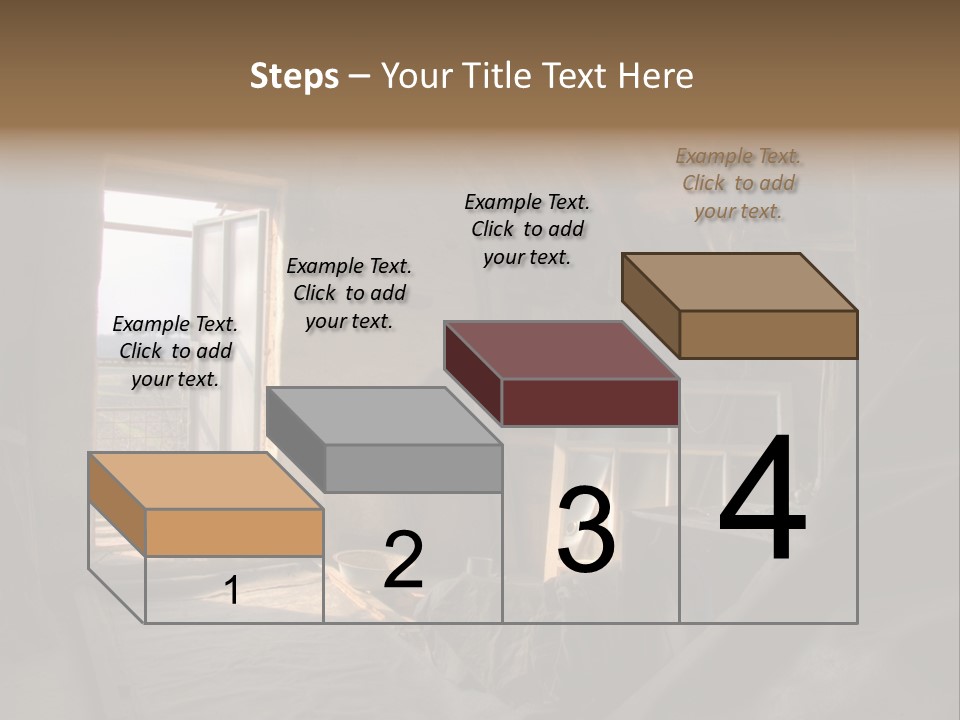 Steps – Your Title Text Here

Example Text. Click to add your text.

Example Text. Click to add your text.

Example Text. Click to add your text.

Example Text. Click to add your text.

1

2

3

4